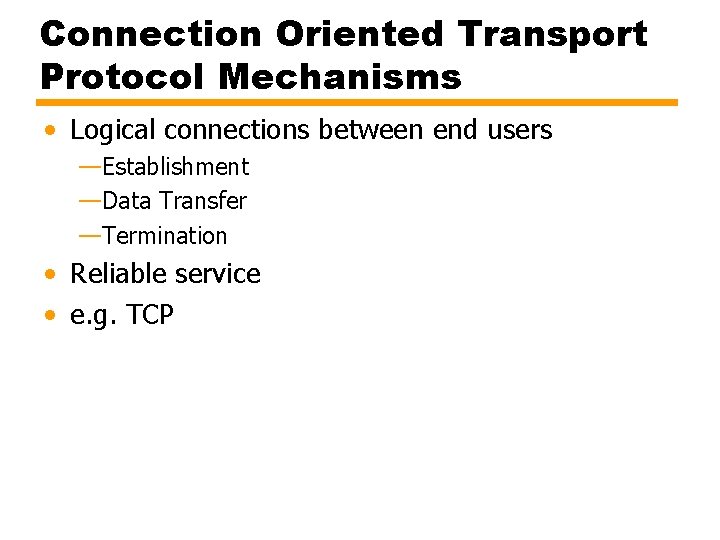 Connection Oriented Transport Protocol Mechanisms

• Logical connections between end users
—Establishment
—Data Transfer
—Termination
• Reliable service
• e.g. TCP